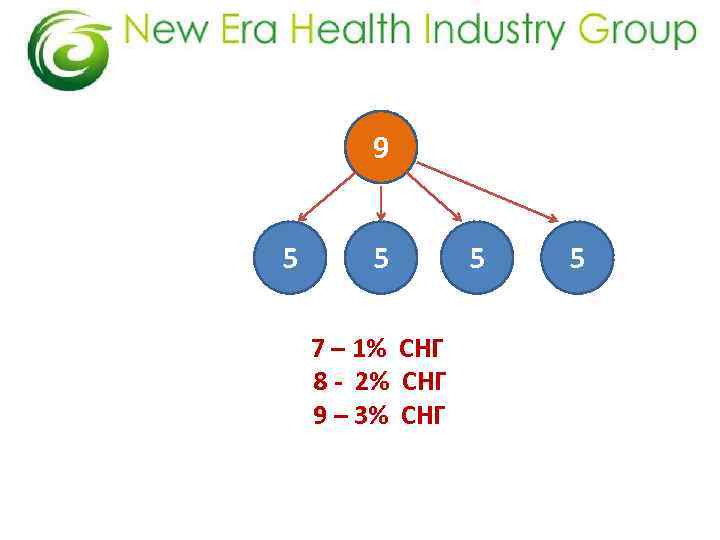 New Era Health Industry Group

9

5 5 5 5

7 – 1% СНГ
8 - 2% СНГ
9 – 3% СНГ